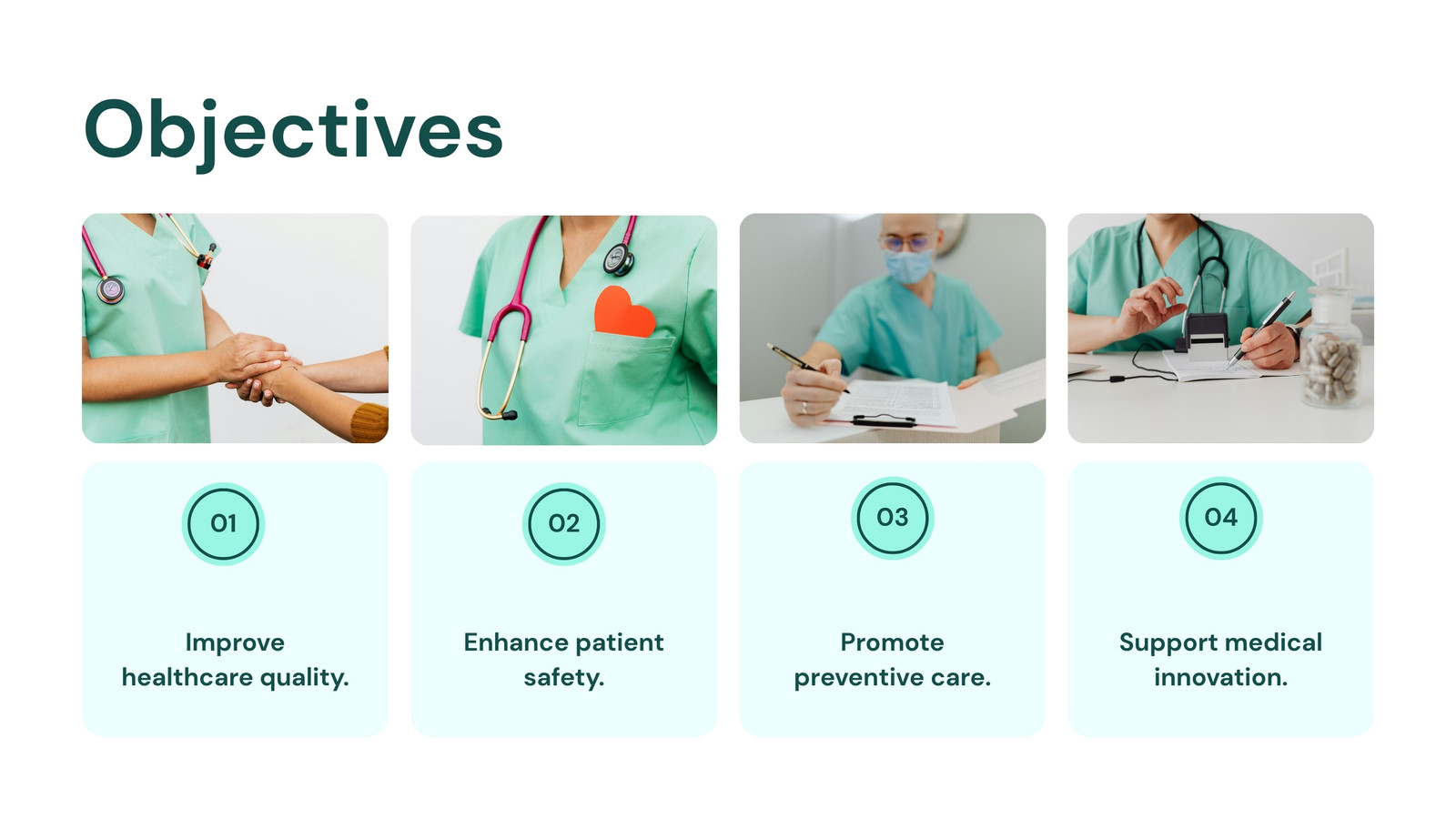 Objectives

01

Improve healthcare quality.

02

Enhance patient safety.

03

Promote preventive care.

04

Support medical innovation.